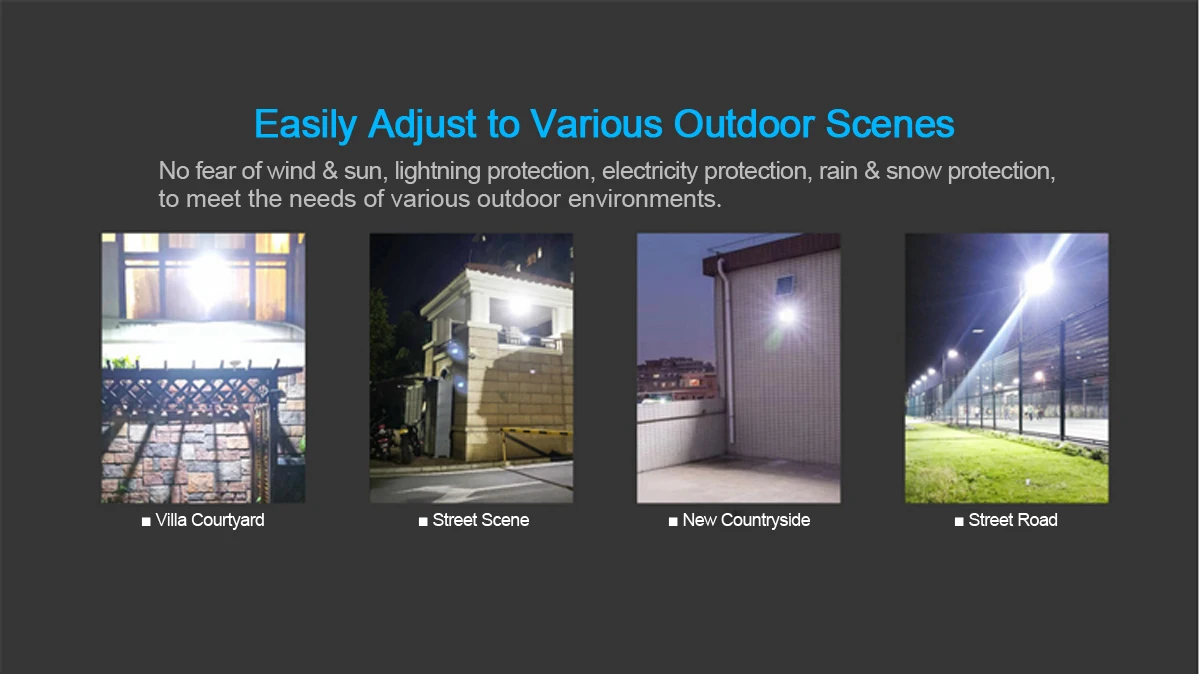 Easily Adjust to Various Outdoor Scenes

No fear of wind & sun, lightning protection, electricity protection, rain & snow protection, to meet the needs of various outdoor environments.

■ Villa Courtyard

■ Street Scene

■ New Countryside

■ Street Road